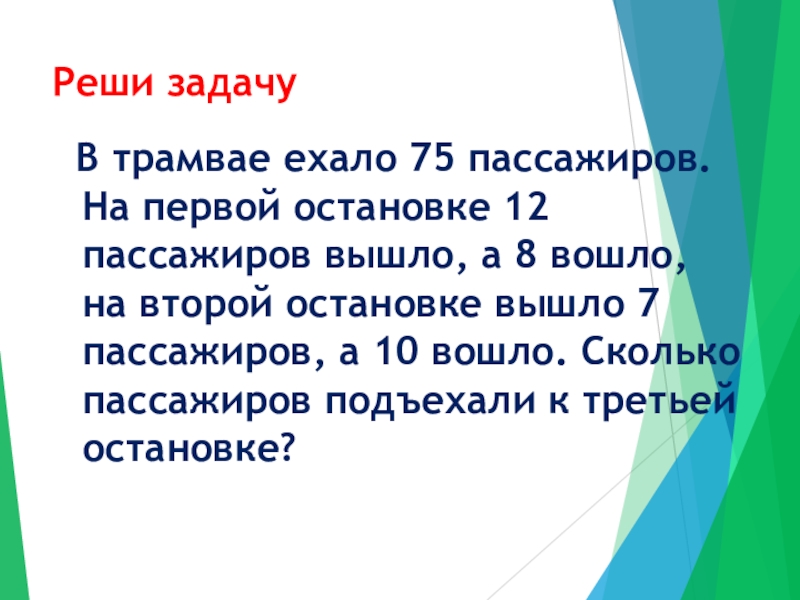 Реши задачу

В трамвае ехало 75 пассажиров. На первой остановке 12 пассажиров вышло, а 8 вошло, на второй остановке вышло 7 пассажиров, а 10 вошло. Сколько пассажиров подъехали к третьей остановке?